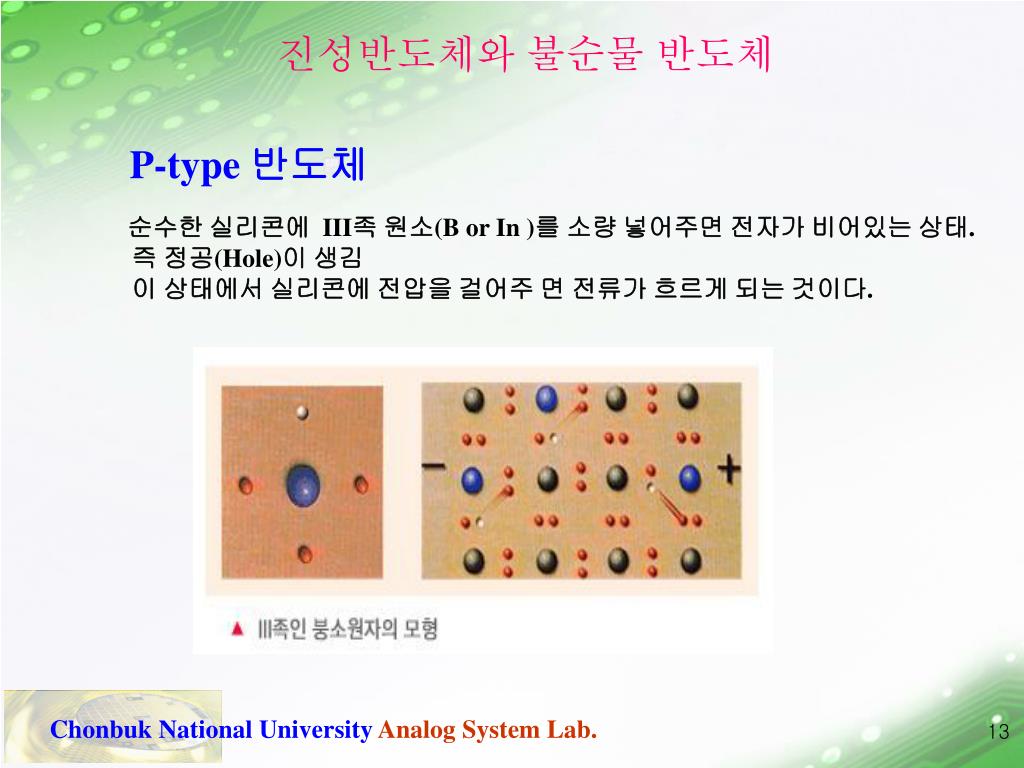 진성반도체와 불순물 반도체

P-type 반도체

순수한 실리콘에 III족 원소(B or In )를 소량 넣어주면 전자가 비어있는 상태. 즉 정공(Hole)이 생김
이 상태에서 실리콘에 전압을 걸어주 면 전류가 흐르게 되는 것이다.

−

+

▲ III족인 붕소원자의 모형

Chonbuk National University Analog System Lab.

13